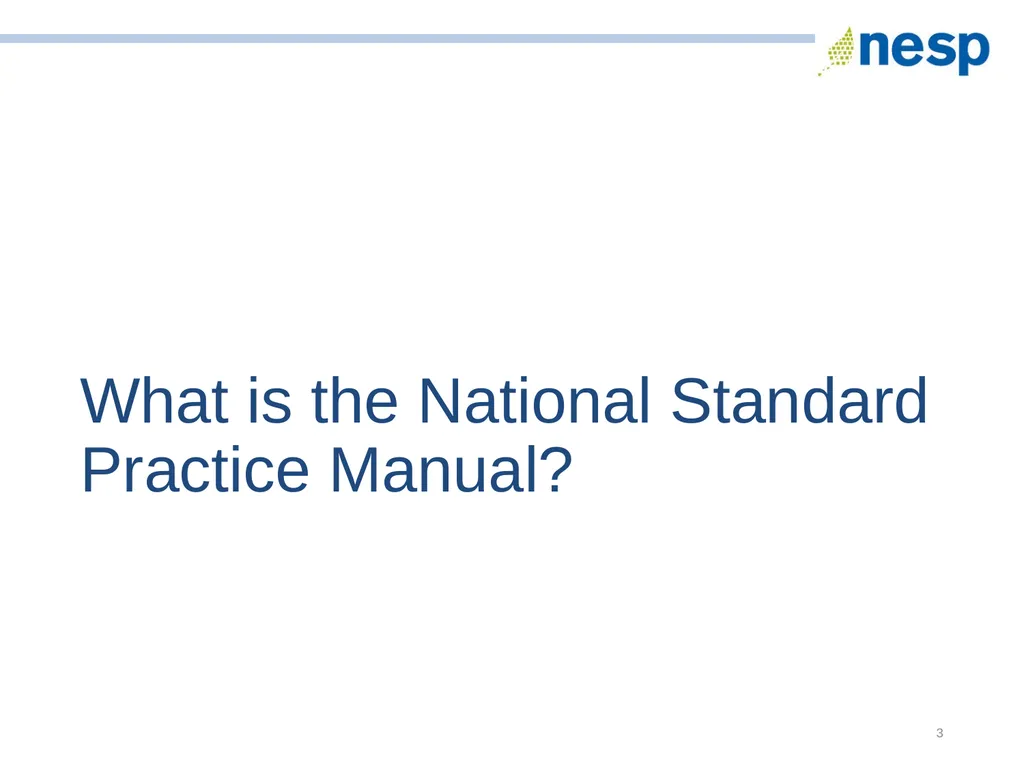 nesp

What is the National Standard Practice Manual?

3